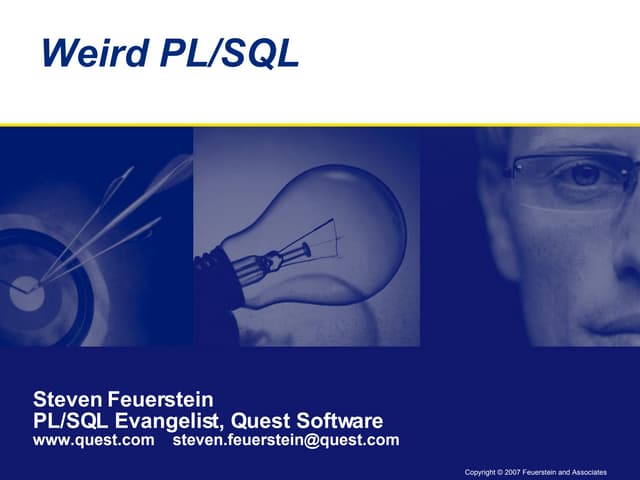 Weird PL/SQL

Steven Feuerstein
PL/SQL Evangelist, Quest Software
www.quest.com steven.feuerstein@quest.com

Copyright © 2007 Feuerstein and Associates